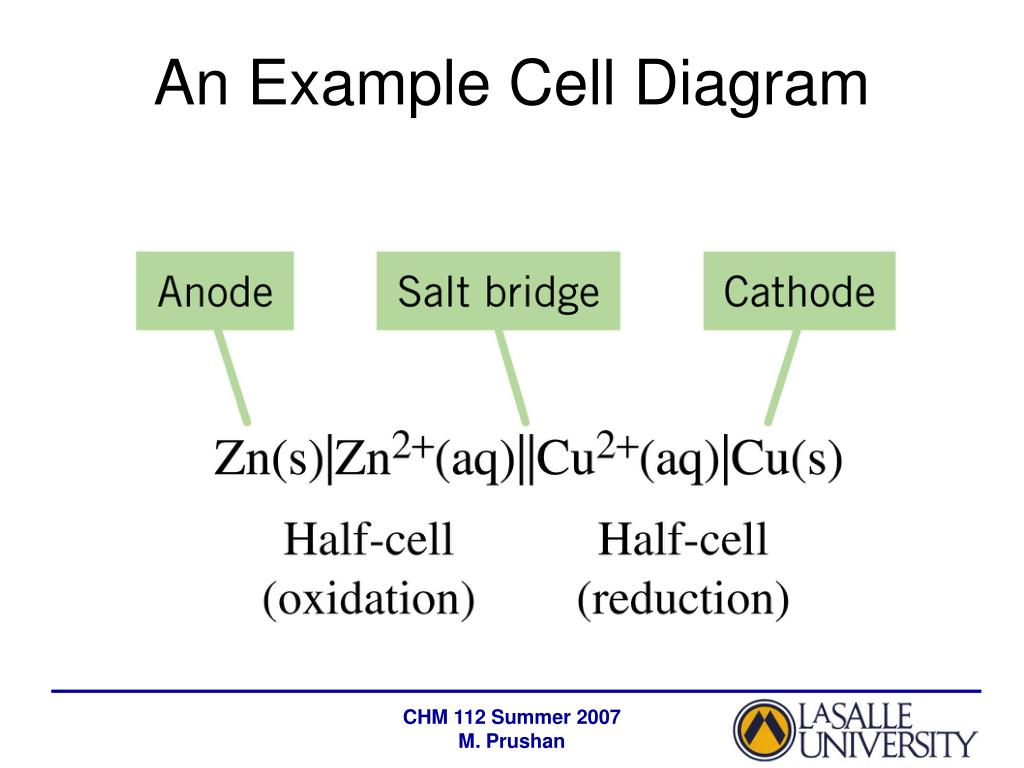 An Example Cell Diagram

Anode

Salt bridge

Cathode

$Zn(s)|Zn^{2+}(aq)||Cu^{2+}(aq)|Cu(s)$

Half-cell (oxidation)

Half-cell (reduction)

CHM 112 Summer 2007
M. Prushan

LASALLE UNIVERSITY